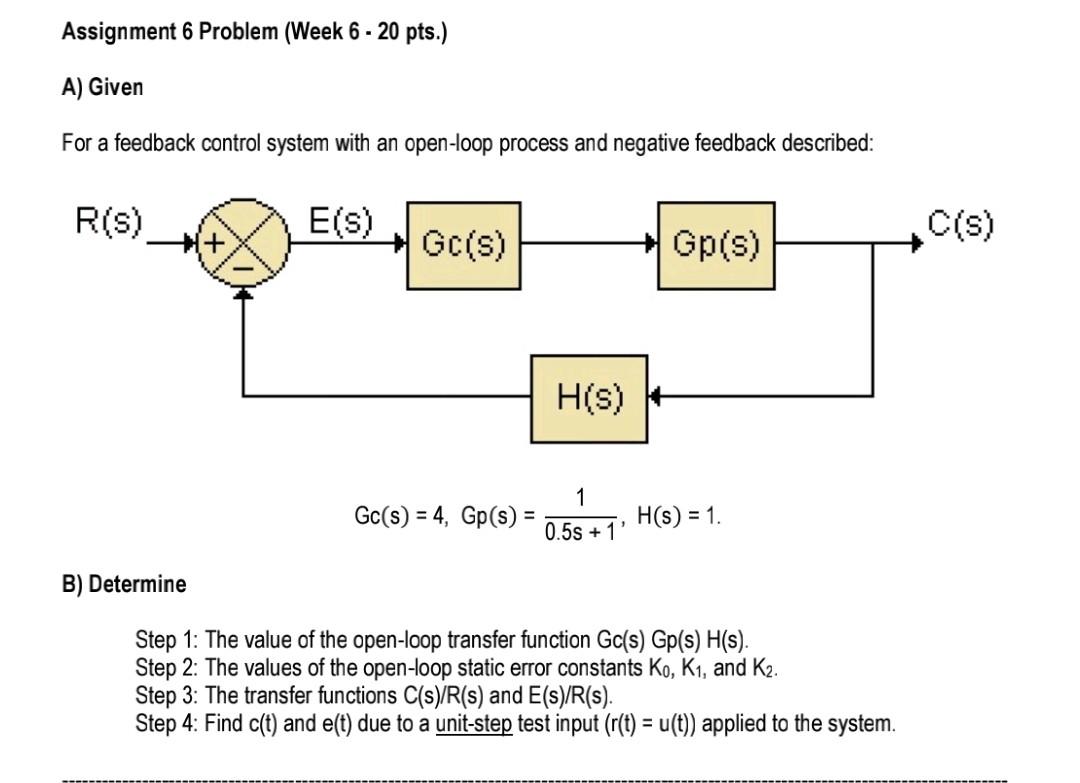 Assignment 6 Problem (Week 6 - 20 pts.)

A) Given

For a feedback control system with an open-loop process and negative feedback described:

R(s)

+

-

E(s)

Gc(s)

Gp(s)

C(s)

H(s)

$Gc(s) = 4, \ Gp(s) = \frac{1}{0.5s + 1}, \ H(s) = 1.$

B) Determine

Step 1: The value of the open-loop transfer function Gc(s) Gp(s) H(s).
Step 2: The values of the open-loop static error constants $K_0$, $K_1$, and $K_2$.
Step 3: The transfer functions C(s)/R(s) and E(s)/R(s).
Step 4: Find c(t) and e(t) due to a unit-step test input (r(t) = u(t)) applied to the system.